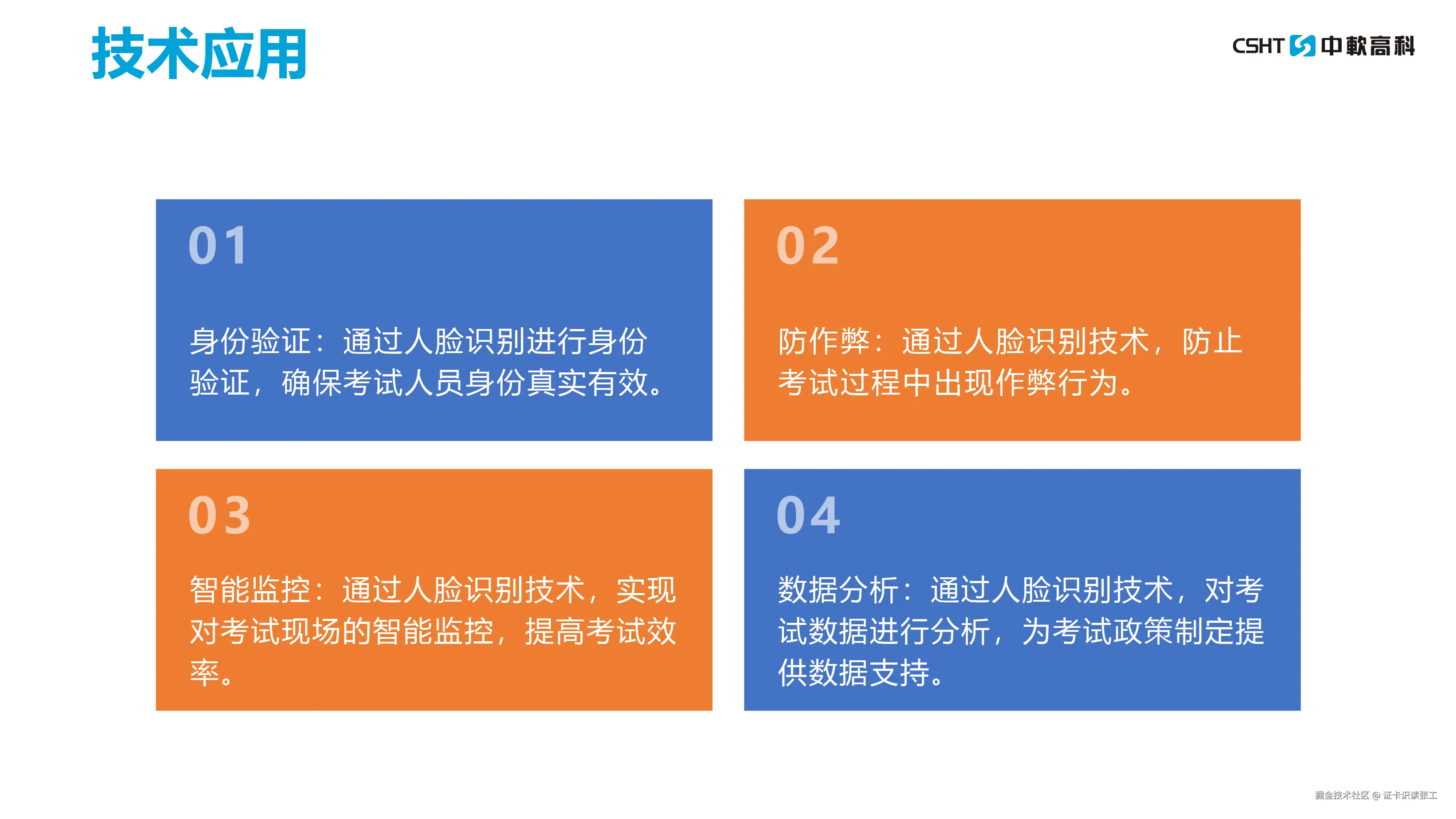 技术应用

CSHT 中軟高科

01

身份验证：通过人脸识别进行身份验证，确保考试人员身份真实有效。

02

防作弊：通过人脸识别技术，防止考试过程中出现作弊行为。

03

智能监控：通过人脸识别技术，实现对考试现场的智能监控，提高考试效率。

04

数据分析：通过人脸识别技术，对考试数据进行分析，为考试政策制定提供数据支持。

掘金技术社区 @ 证卡识读张工